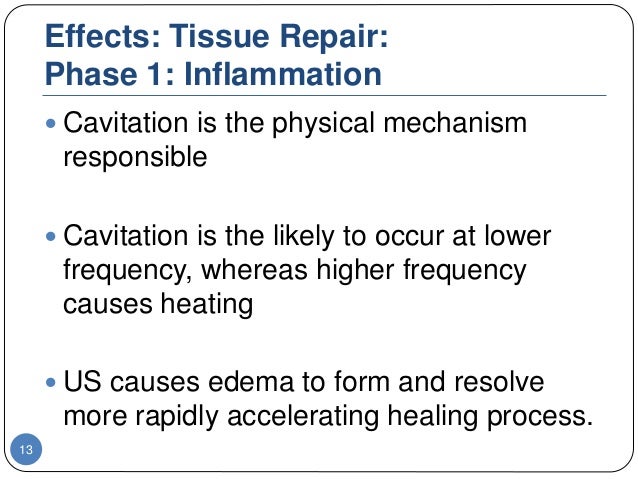 Effects: Tissue Repair:
Phase 1: Inflammation

• Cavitation is the physical mechanism responsible

• Cavitation is the likely to occur at lower frequency, whereas higher frequency causes heating

• US causes edema to form and resolve more rapidly accelerating healing process.

13